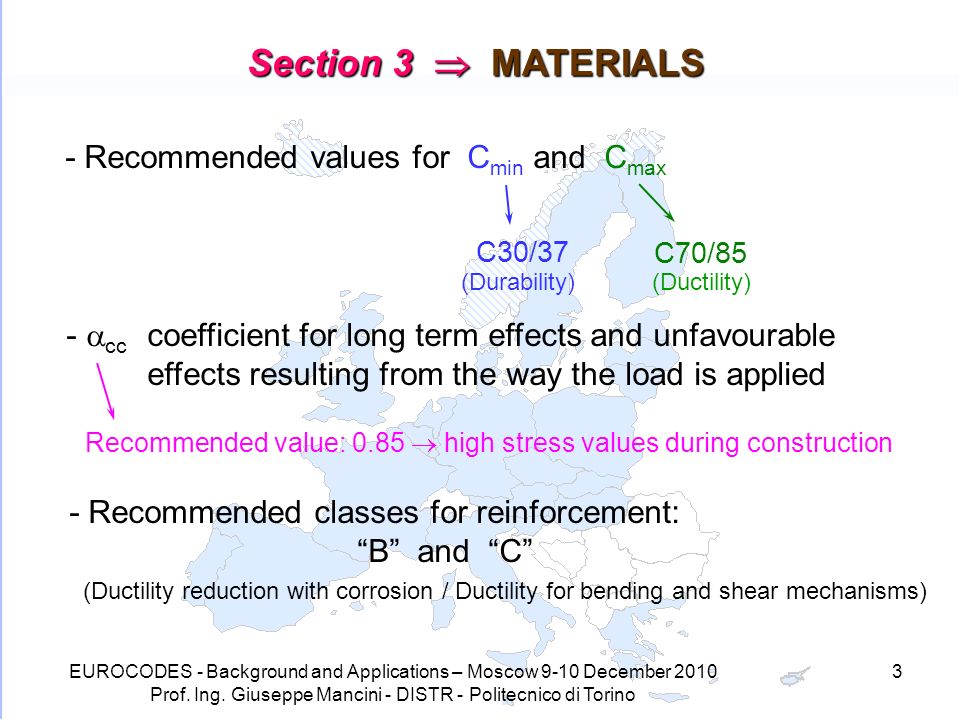 Section 3 $\Rightarrow$ MATERIALS

- Recommended values for $C_{min}$ and $C_{max}$

C30/37
(Durability)

C70/85
(Ductility)

- $\alpha_{cc}$ coefficient for long term effects and unfavourable effects resulting from the way the load is applied

Recommended value: 0.85 $\rightarrow$ high stress values during construction

- Recommended classes for reinforcement:
"B" and "C"

(Ductility reduction with corrosion / Ductility for bending and shear mechanisms)

EUROCODES - Background and Applications – Moscow 9-10 December 2010
Prof. Ing. Giuseppe Mancini - DISTR - Politecnico di Torino

3